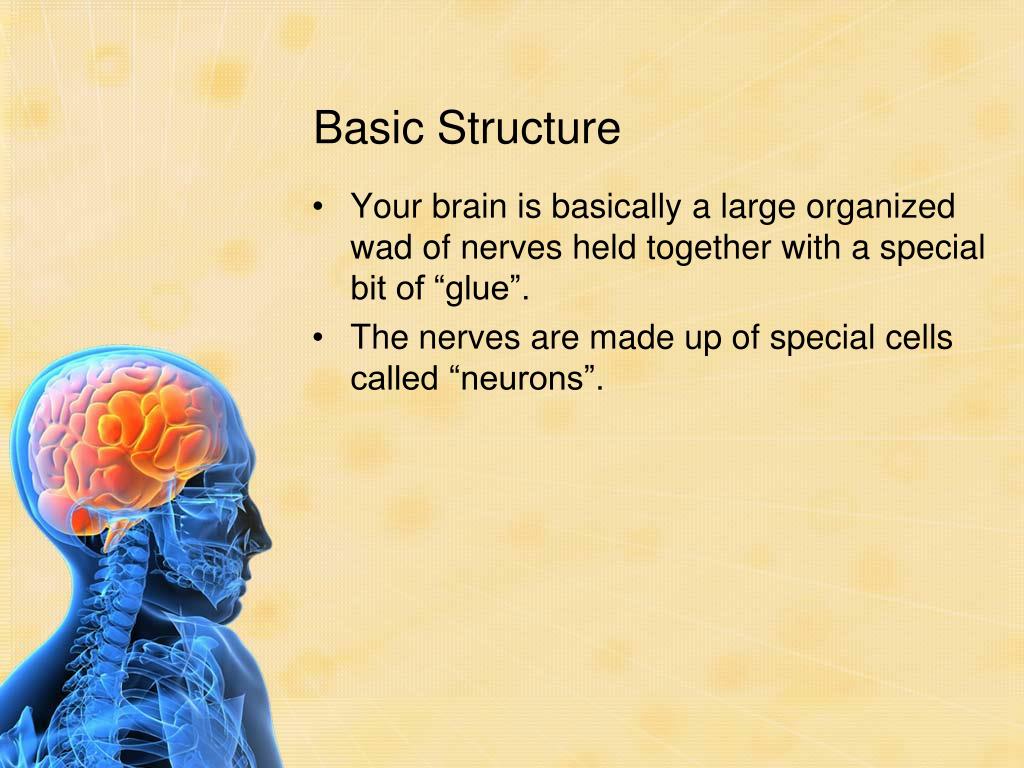 Basic Structure

• Your brain is basically a large organized wad of nerves held together with a special bit of “glue”.
• The nerves are made up of special cells called “neurons”.